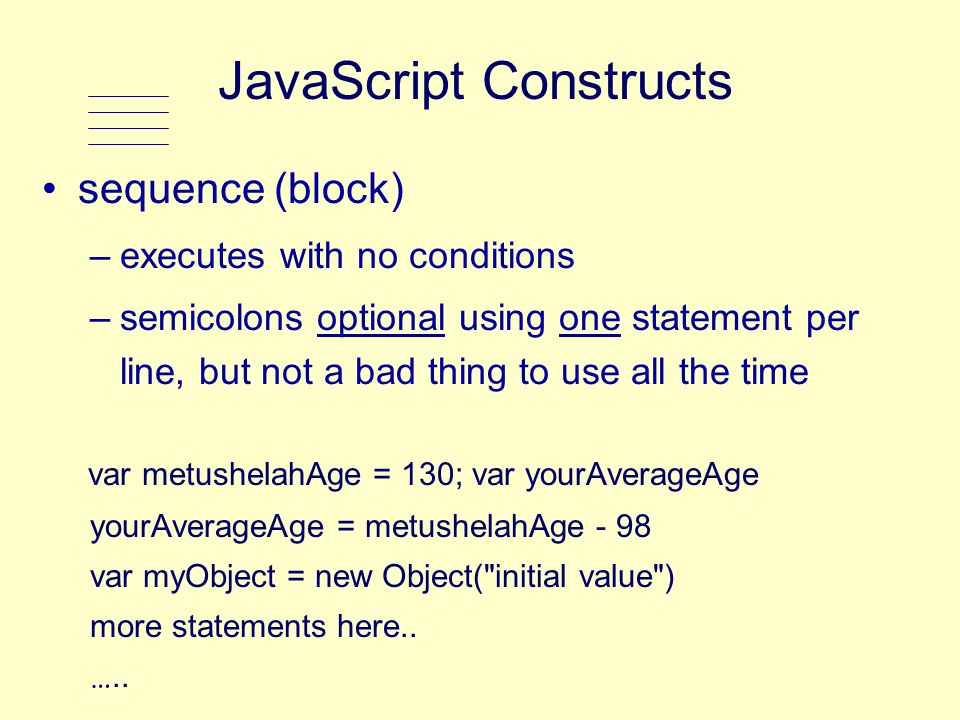 JavaScript Constructs

• sequence (block)

– executes with no conditions

– semicolons optional using one statement per line, but not a bad thing to use all the time

var metushelahAge = 130; var yourAverageAge

yourAverageAge = metushelahAge - 98

var myObject = new Object("initial value")

more statements here..

…..